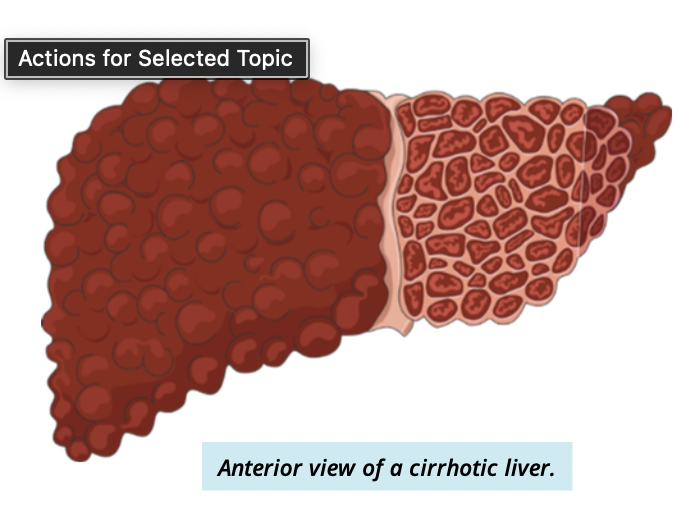 Actions for Selected Topic

Anterior view of a cirrhotic liver.